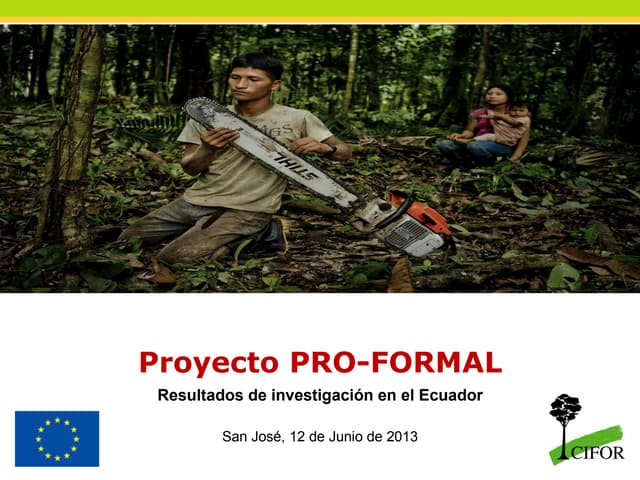 STIHL

Proyecto PRO-FORMAL

Resultados de investigación en el Ecuador

San José, 12 de Junio de 2013

CIFOR